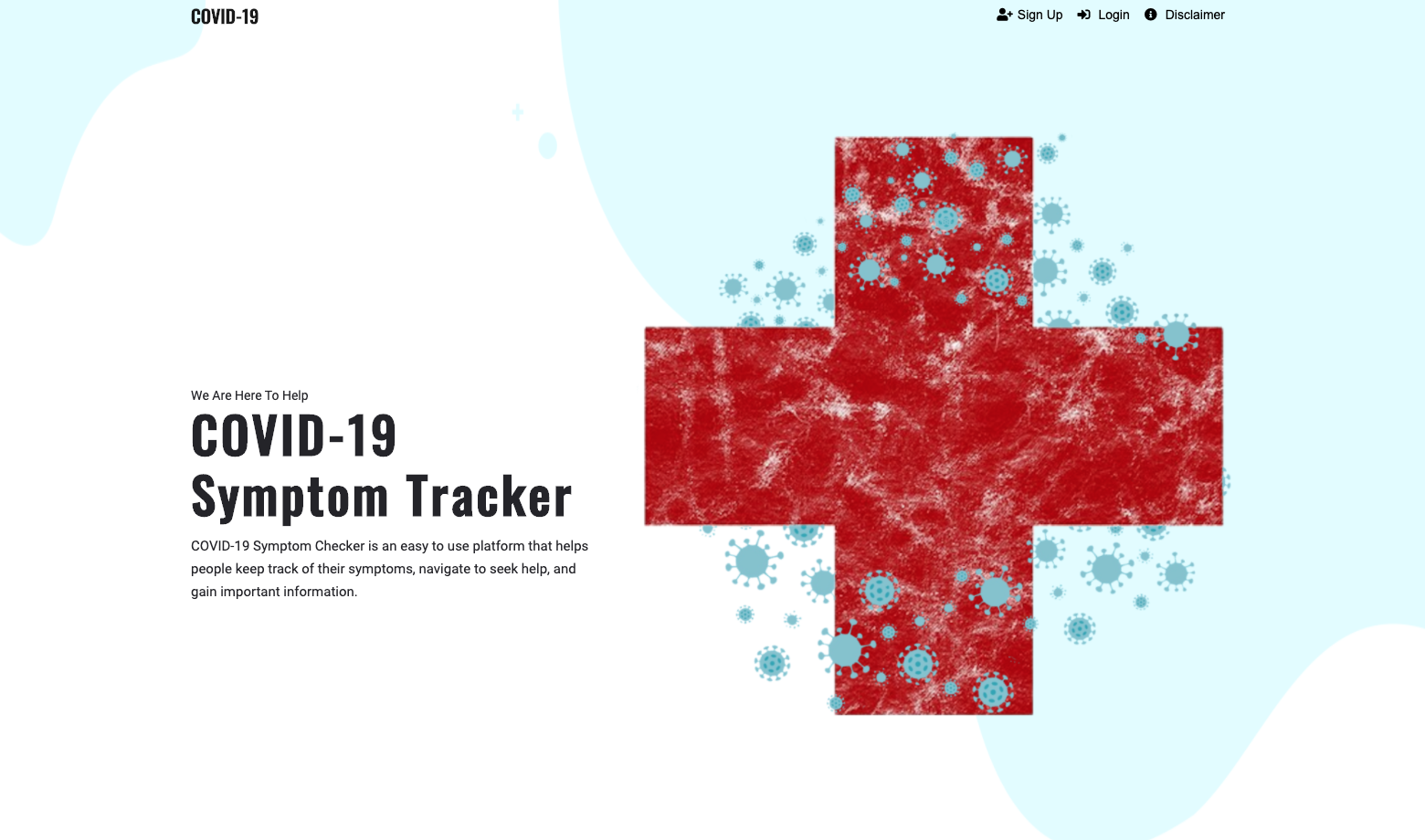 COVID-19

Sign Up Login Disclaimer

We Are Here To Help

COVID-19
Symptom Tracker

COVID-19 Symptom Checker is an easy to use platform that helps people keep track of their symptoms, navigate to seek help, and gain important information.